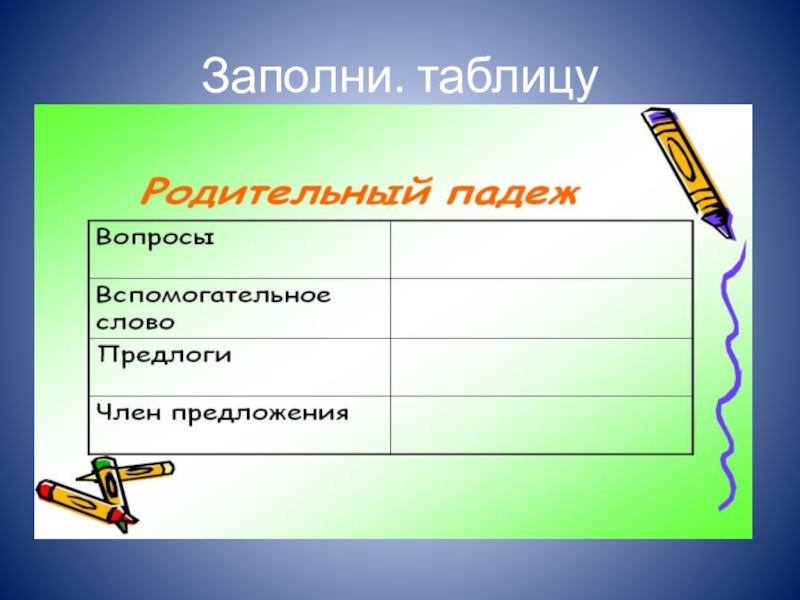 Заполни. таблицу

Родительный падеж

| Вопросы | |
|---|---|
| Вспомогательное слово | |
| Предлоги | |
| Член предложения | |